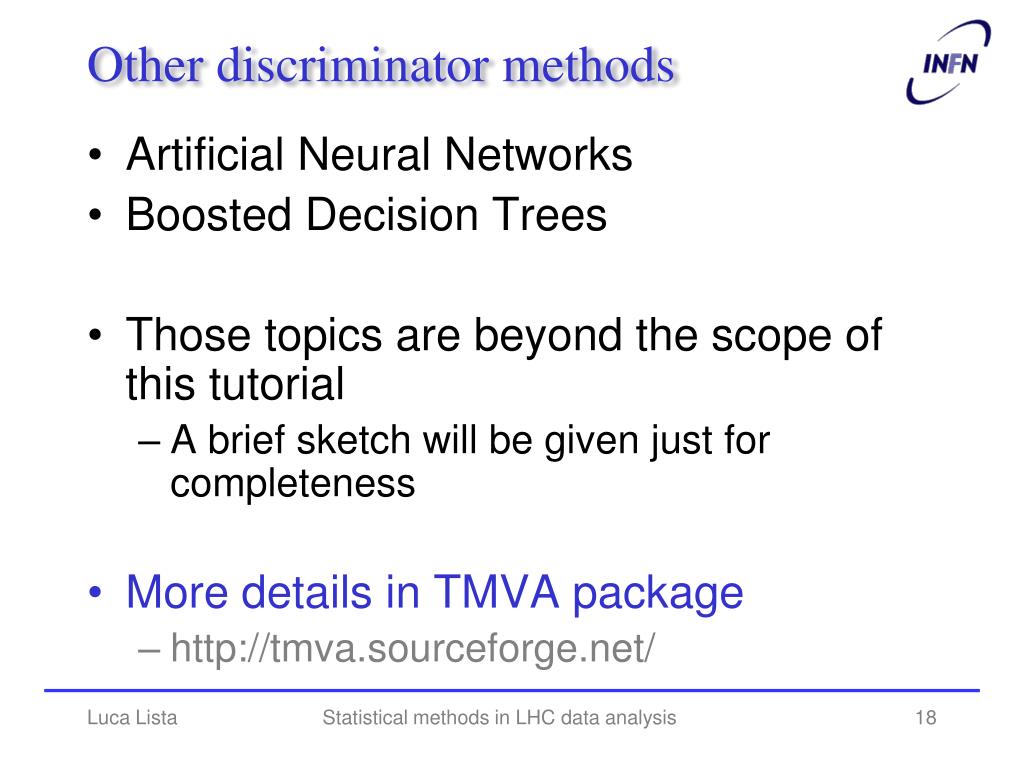 Other discriminator methods

INFN

• Artificial Neural Networks
• Boosted Decision Trees

• Those topics are beyond the scope of this tutorial
– A brief sketch will be given just for completeness

• More details in TMVA package
– http://tmva.sourceforge.net/

Luca Lista
Statistical methods in LHC data analysis
18